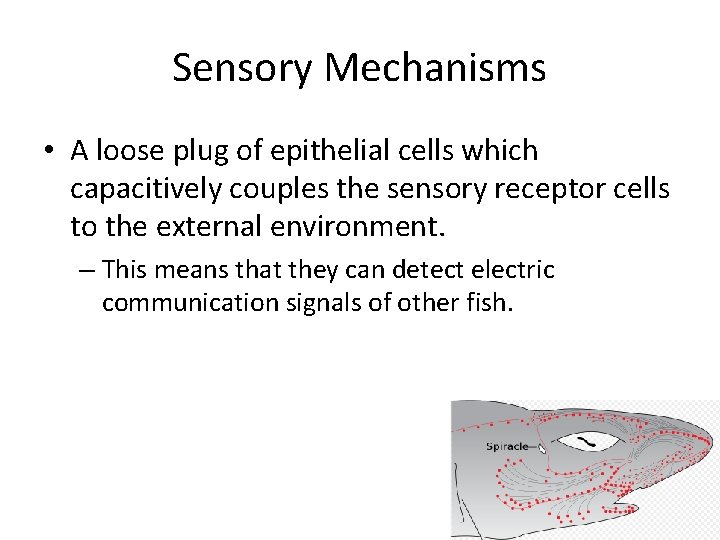 Sensory Mechanisms

• A loose plug of epithelial cells which capacitively couples the sensory receptor cells to the external environment.

– This means that they can detect electric communication signals of other fish.

Spiracle